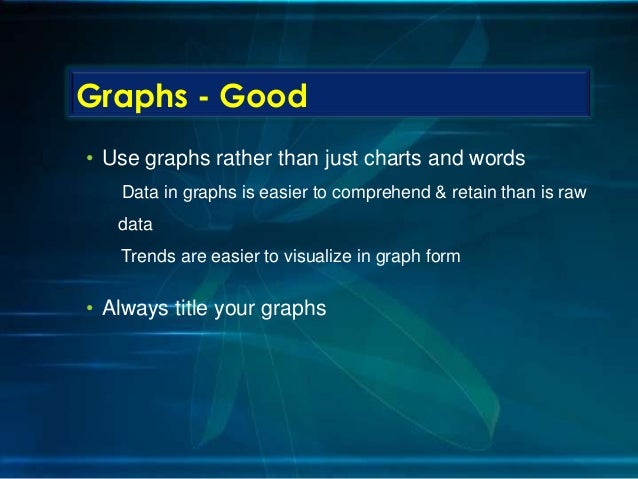 Graphs - Good

• Use graphs rather than just charts and words

Data in graphs is easier to comprehend & retain than is raw data

Trends are easier to visualize in graph form

• Always title your graphs